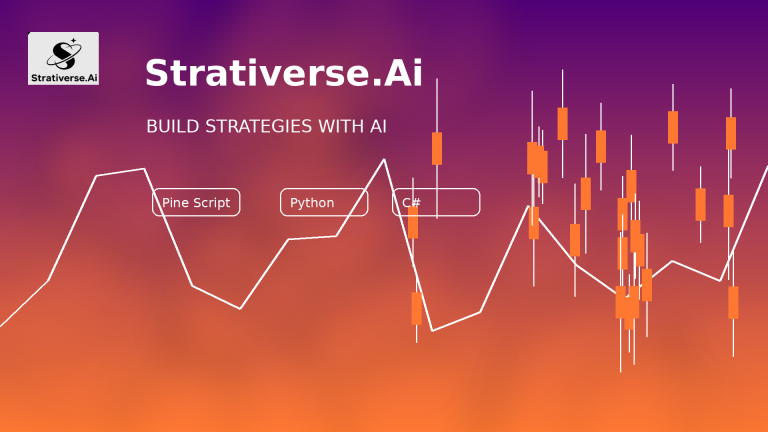 Strativerse.Ai

Strativerse.Ai

BUILD STRATEGIES WITH AI

Pine Script

Python

C#